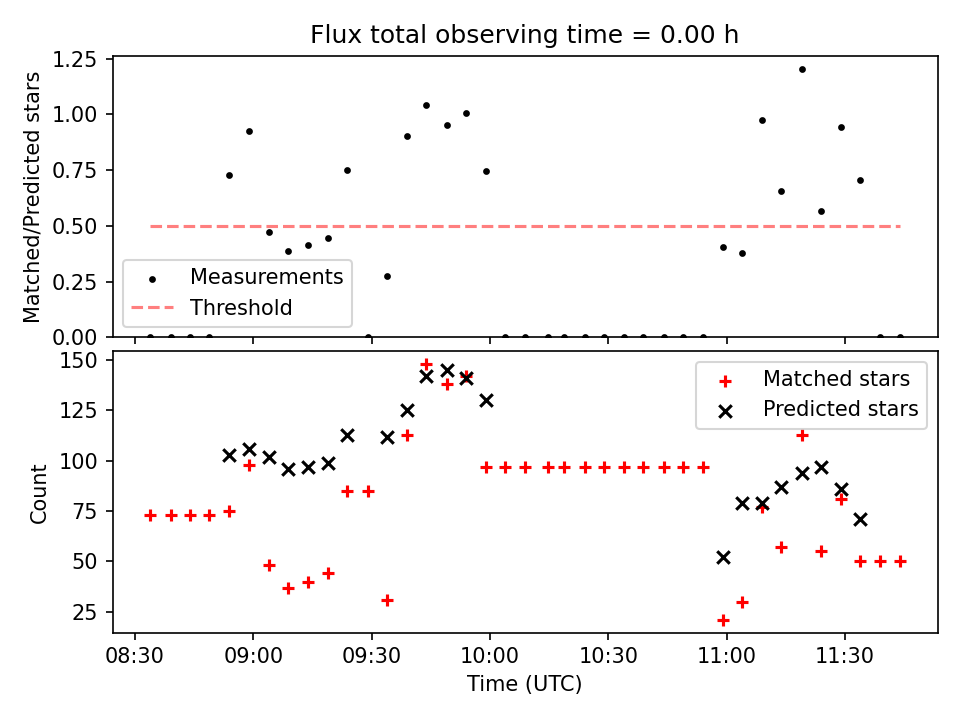 Flux total observing time = 0.00 h

Matched/Predicted stars

1.25
1.00
0.75
0.50
0.25
0.00

Measurements
Threshold

Count

150
125
100
75
50
25

Matched stars
Predicted stars

08:30
09:00
09:30
10:00
10:30
11:00
11:30

Time (UTC)